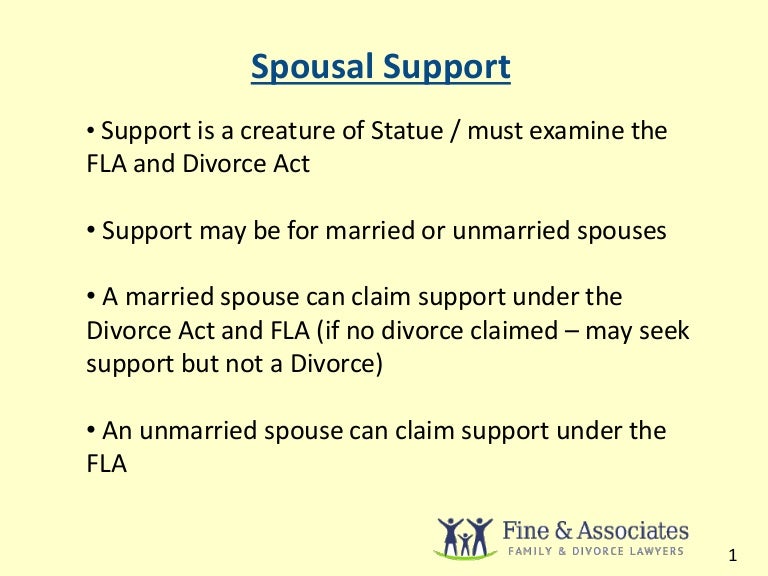 Spousal Support

• Support is a creature of Statue / must examine the FLA and Divorce Act

• Support may be for married or unmarried spouses

• A married spouse can claim support under the Divorce Act and FLA (if no divorce claimed – may seek support but not a Divorce)

• An unmarried spouse can claim support under the FLA

Fine & Associates
FAMILY & DIVORCE LAWYERS

1